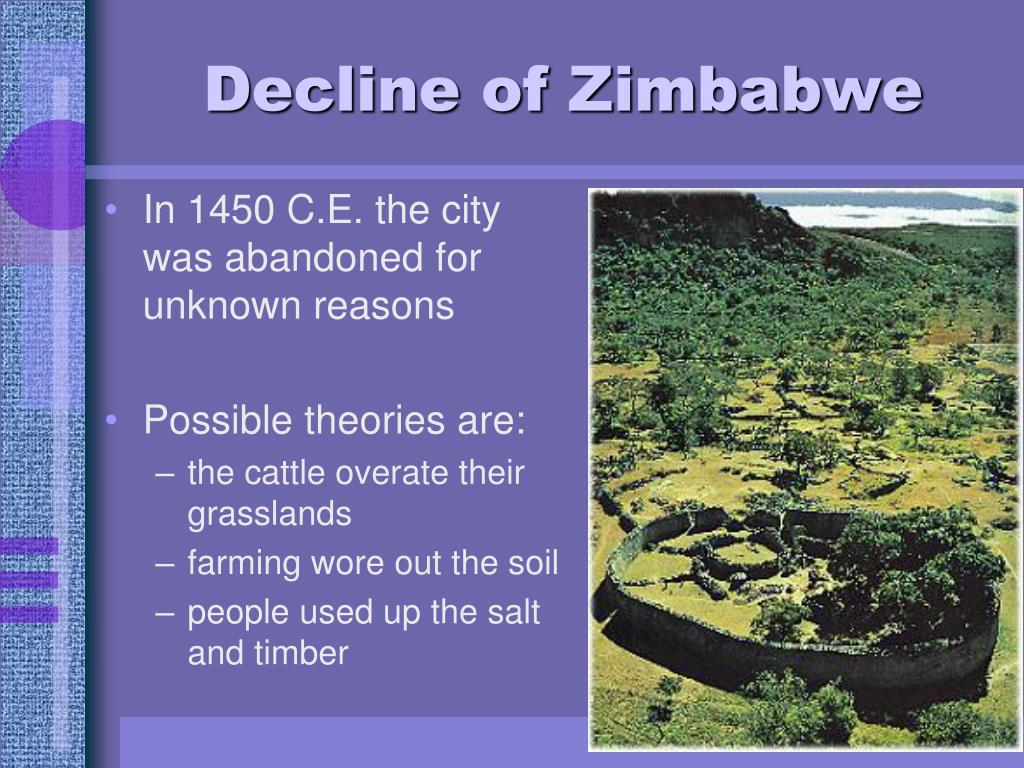 Decline of Zimbabwe

• In 1450 C.E. the city was abandoned for unknown reasons

• Possible theories are:
– the cattle overate their grasslands
– farming wore out the soil
– people used up the salt and timber